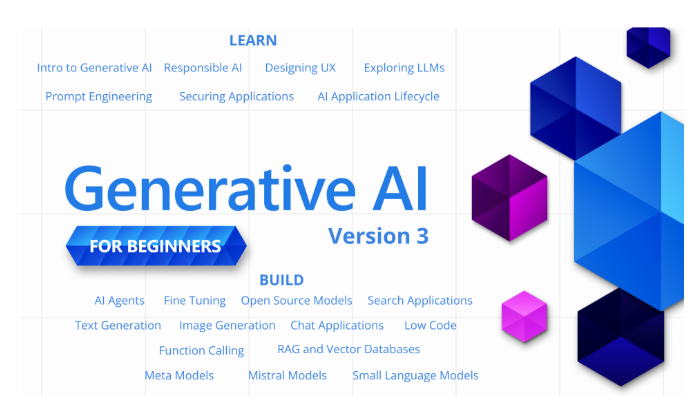 LEARN

Intro to Generative AI Responsible AI Designing UX Exploring LLMs

Prompt Engineering Securing Applications AI Application Lifecycle

Generative AI

FOR BEGINNERS

Version 3

BUILD

AI Agents Fine Tuning Open Source Models Search Applications

Text Generation Image Generation Chat Applications Low Code

Function Calling RAG and Vector Databases

Meta Models Mistral Models Small Language Models